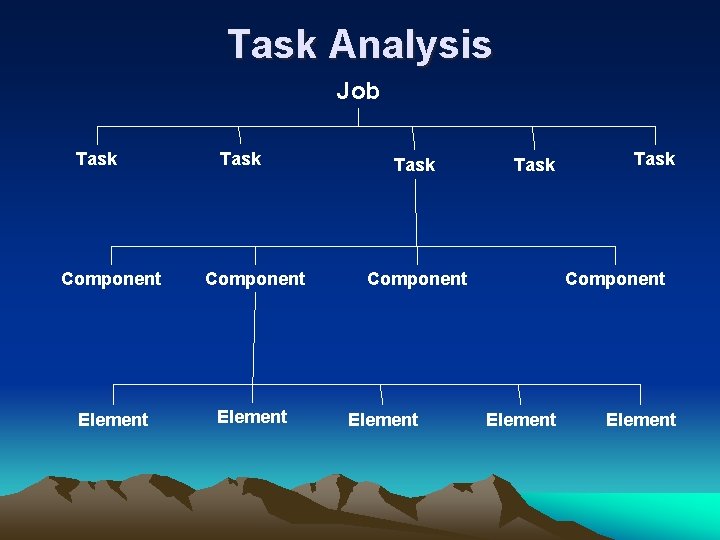 Task Analysis

Job

Task Task Task Task Task

Component Component Component Component

Element Element Element Element Element